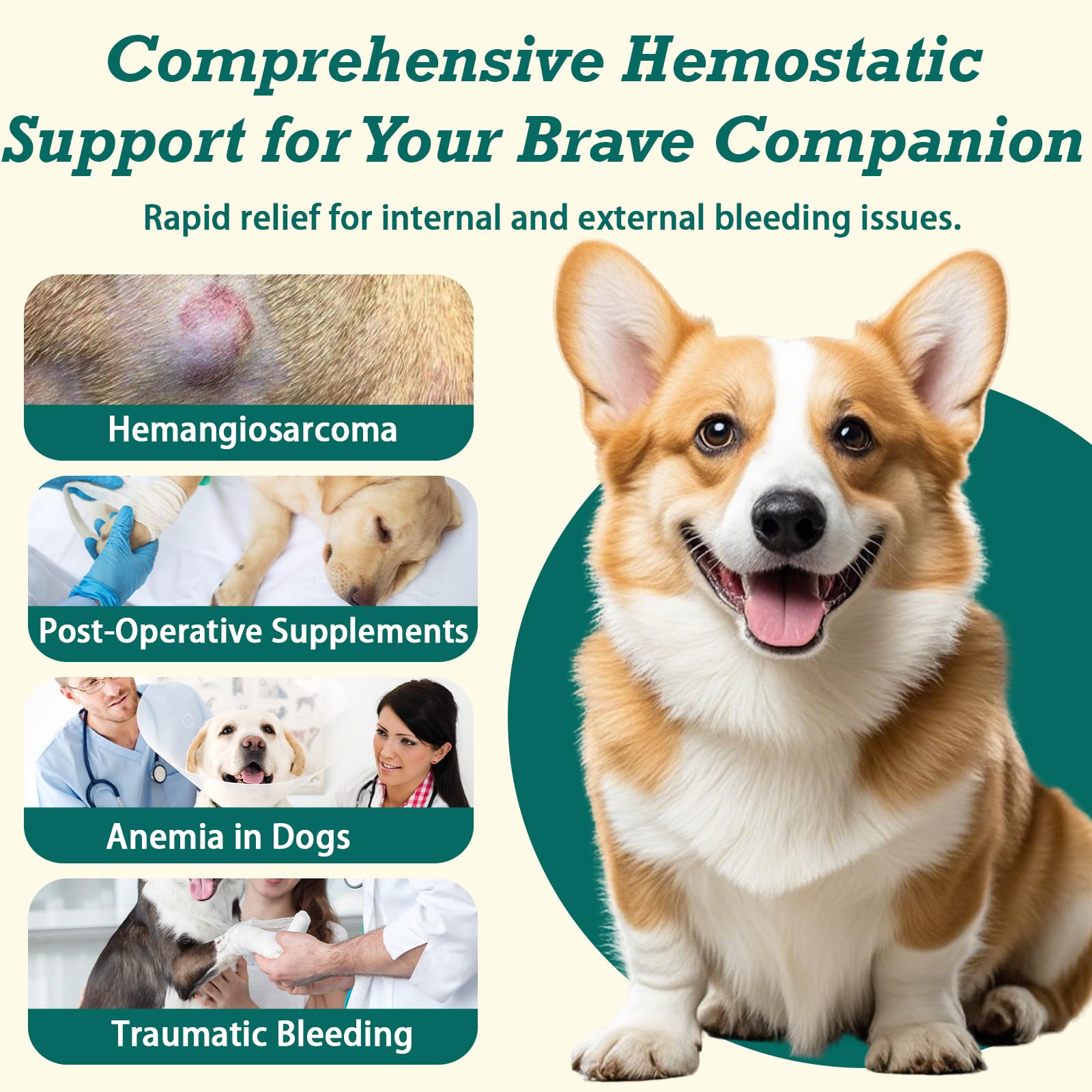 Comprehensive Hemostatic Support for Your Brave Companion

Rapid relief for internal and external bleeding issues.

Hemangiosarcoma

Post-Operative Supplements

Anemia in Dogs

Traumatic Bleeding